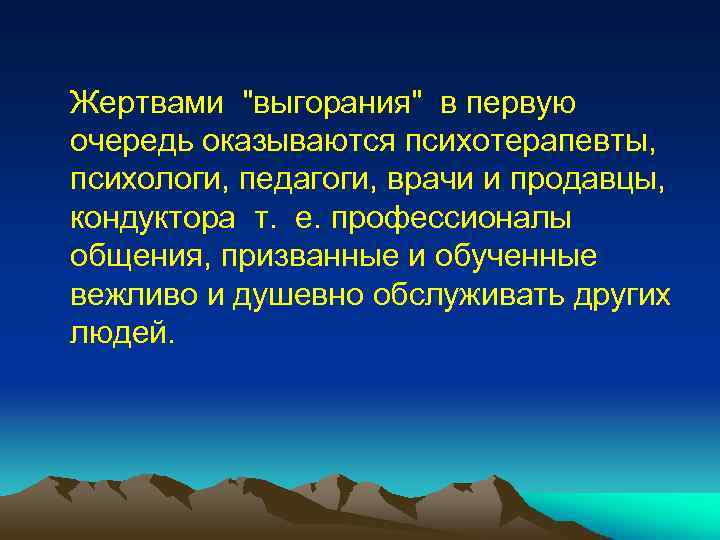 Жертвами "выгорания" в первую очередь оказываются психотерапевты, психологи, педагоги, врачи и продавцы, кондуктора т. е. профессионалы общения, призванные и обученные вежливо и душевно обслуживать других людей.